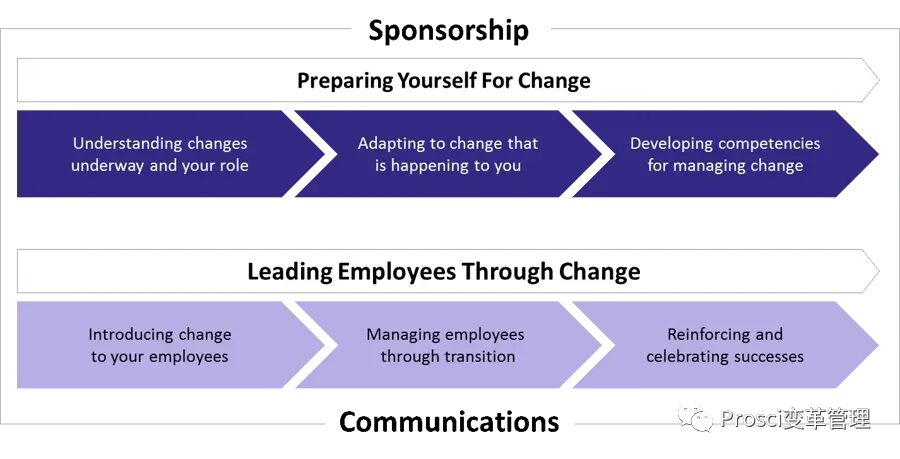 Sponsorship

Preparing Yourself For Change

Understanding changes underway and your role

Adapting to change that is happening to you

Developing competencies for managing change

Leading Employees Through Change

Introducing change to your employees

Managing employees through transition

Reinforcing and celebrating successes

Communications

Prosci变革管理